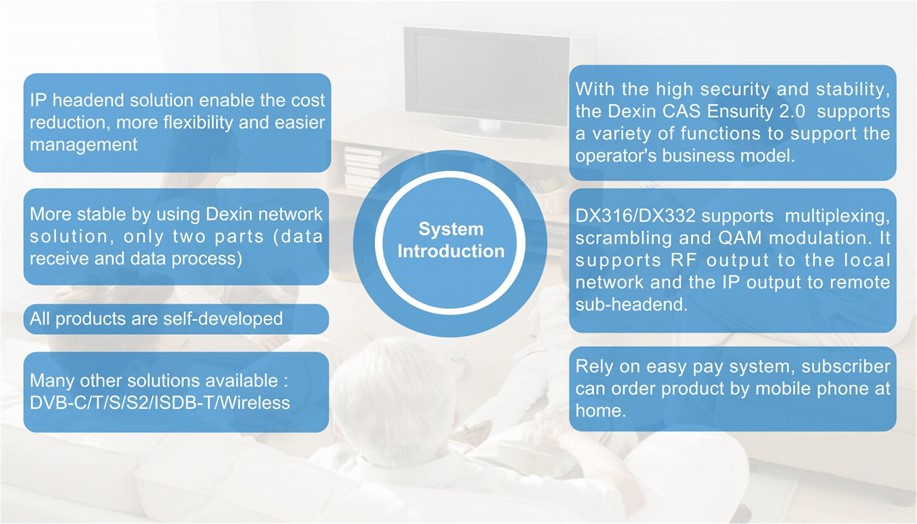 IP headend solution enable the cost reduction, more flexibility and easier management

More stable by using Dexin network solution, only two parts (data receive and data process)

All products are self-developed

Many other solutions available : DVB-C/T/S/S2/ISDB-T/Wireless

System Introduction

With the high security and stability, the Dexin CAS Ensurity 2.0 supports a variety of functions to support the operator's business model.

DX316/DX332 supports multiplexing, scrambling and QAM modulation. It supports RF output to the local network and the IP output to remote sub-headend.

Rely on easy pay system, subscriber can order product by mobile phone at home.